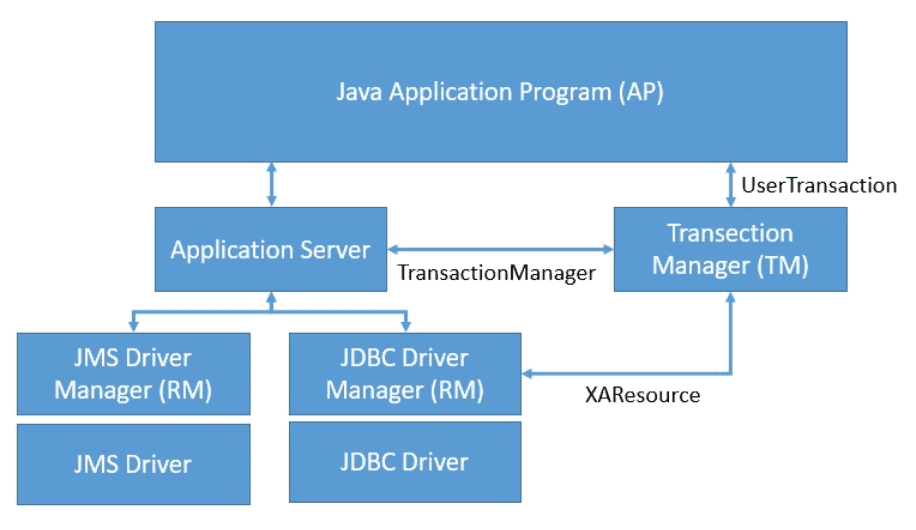 Java Application Program (AP)

UserTransaction

Application Server

TransactionManager

Transection Manager (TM)

JMS Driver Manager (RM)

JDBC Driver Manager (RM)

XAResource

JMS Driver

JDBC Driver